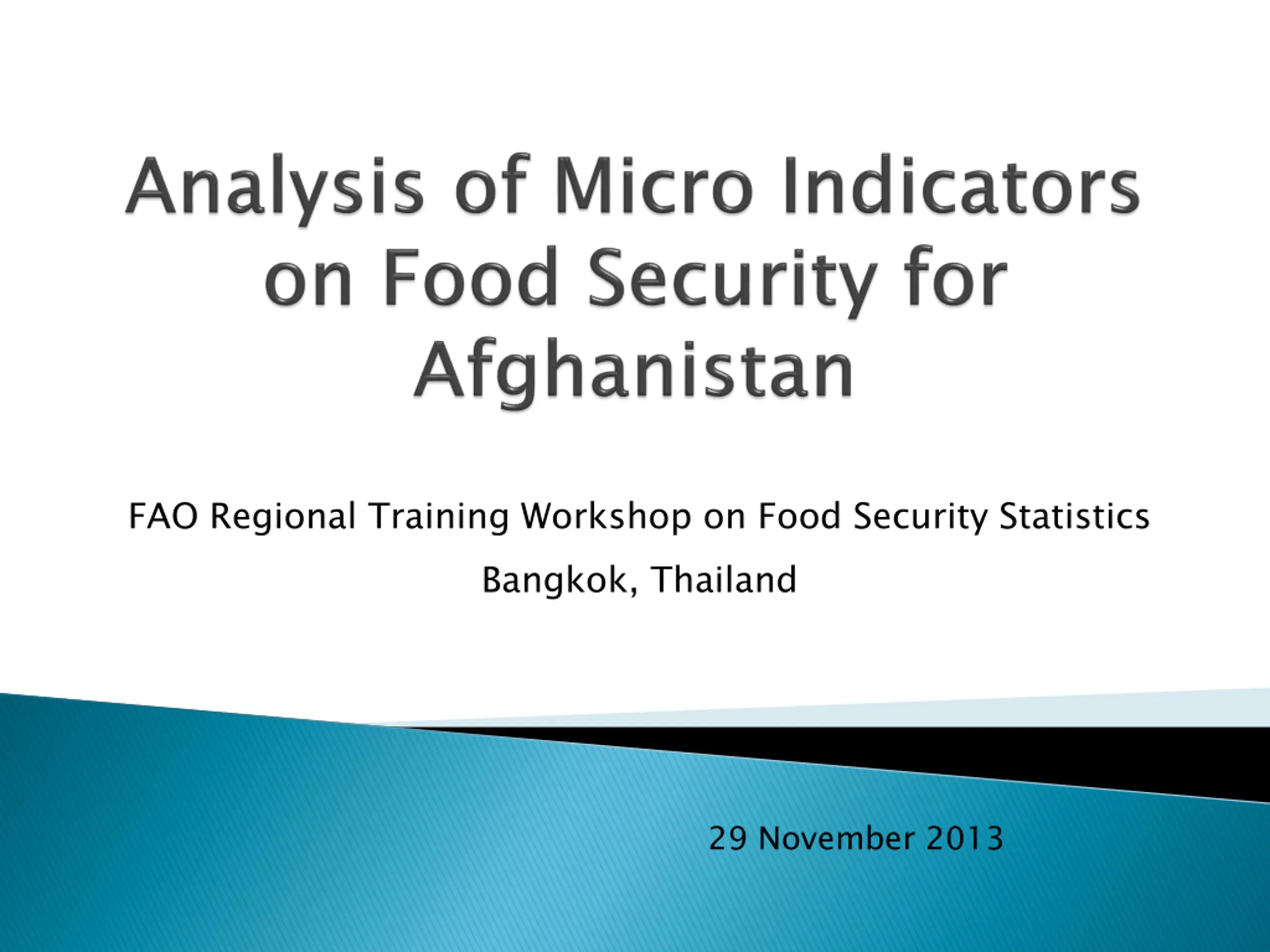 Analysis of Micro Indicators on Food Security for Afghanistan

FAO Regional Training Workshop on Food Security Statistics

Bangkok, Thailand

29 November 2013